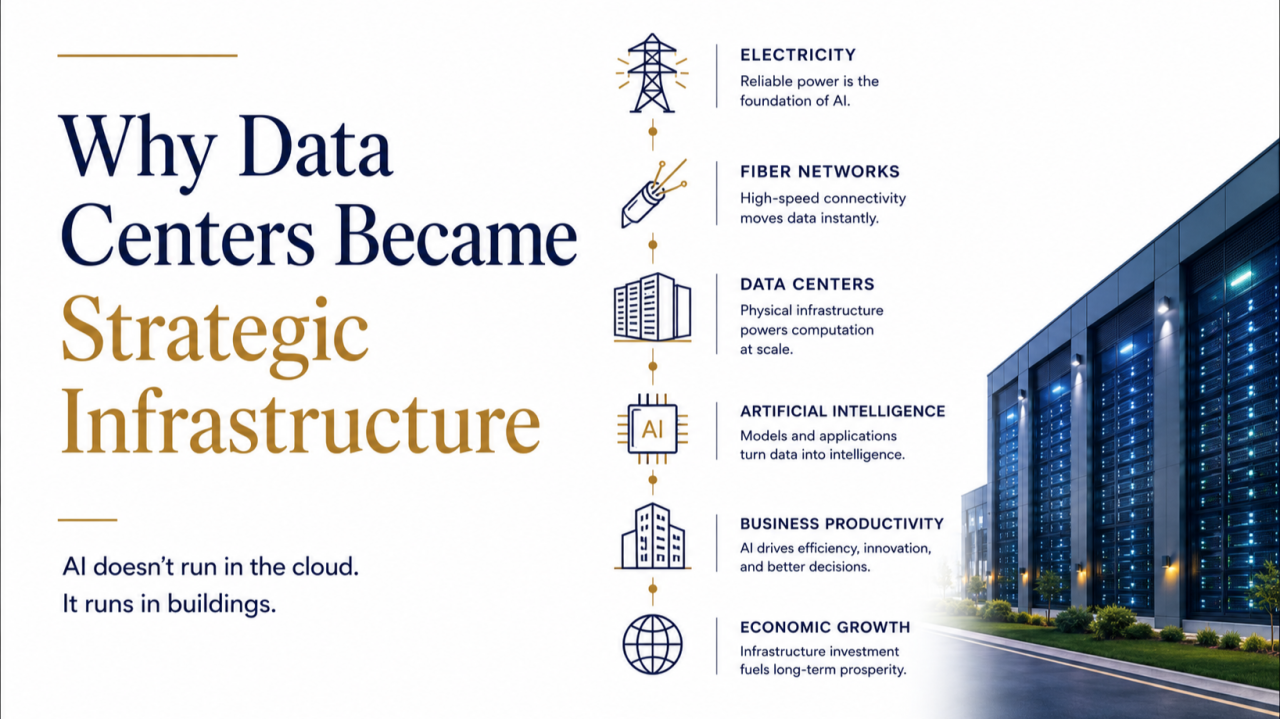 Why Data Centers Became Strategic Infrastructure

AI doesn't run in the cloud.
It runs in buildings.

ELECTRICITY
Reliable power is the foundation of AI.

FIBER NETWORKS
High-speed connectivity moves data instantly.

DATA CENTERS
Physical infrastructure powers computation at scale.

AI

ARTIFICIAL INTELLIGENCE
Models and applications turn data into intelligence.

BUSINESS PRODUCTIVITY
AI drives efficiency, innovation, and better decisions.

ECONOMIC GROWTH
Infrastructure investment fuels long-term prosperity.